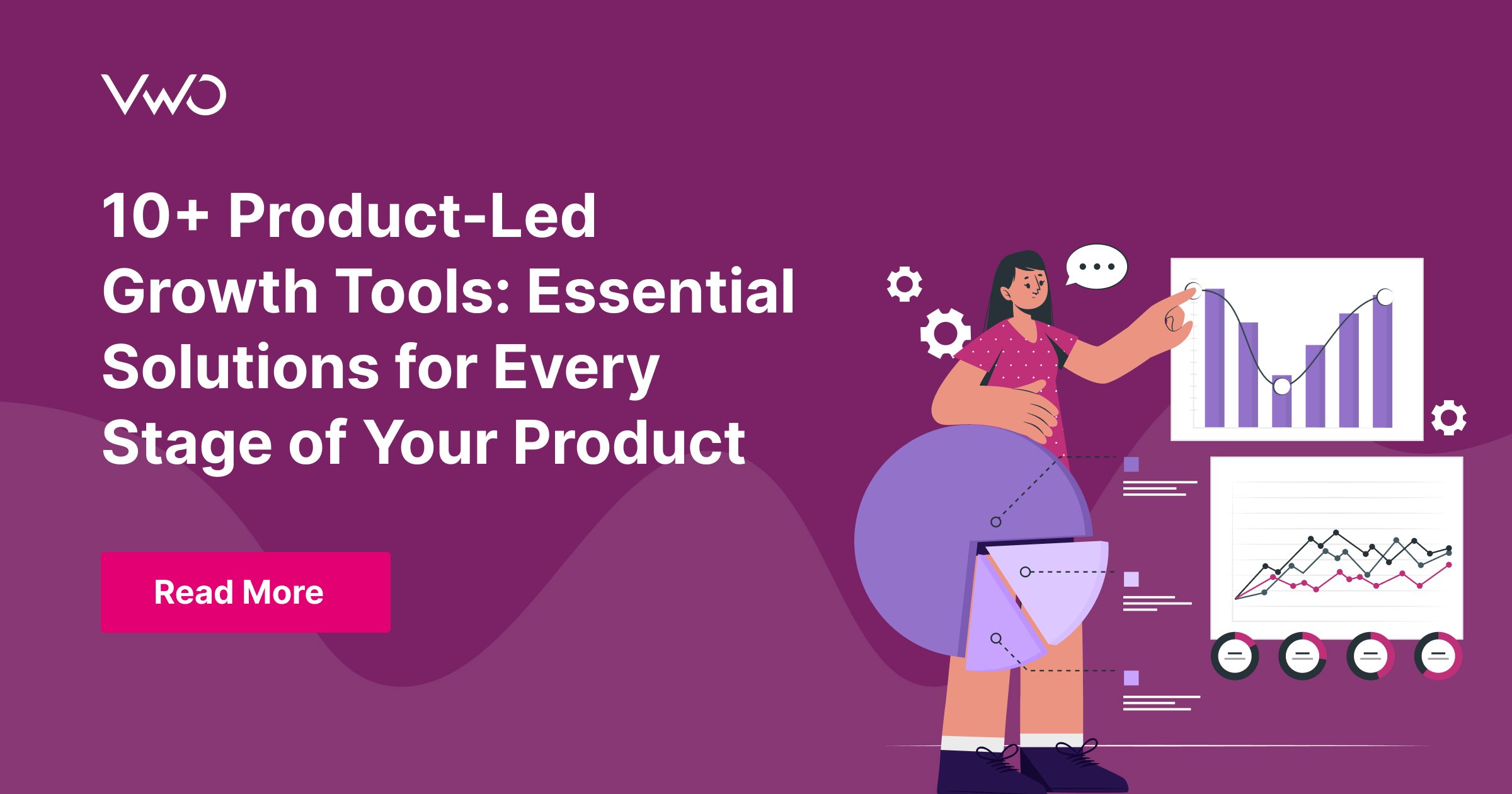 VWO

10+ Product-Led Growth Tools: Essential Solutions for Every Stage of Your Product

Read More